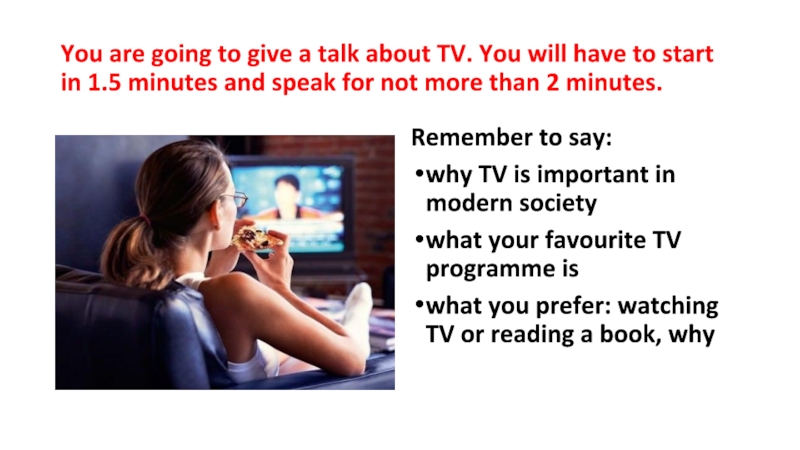 You are going to give a talk about TV. You will have to start in 1.5 minutes and speak for not more than 2 minutes.

Remember to say:

•why TV is important in modern society

•what your favourite TV programme is

•what you prefer: watching TV or reading a book, why